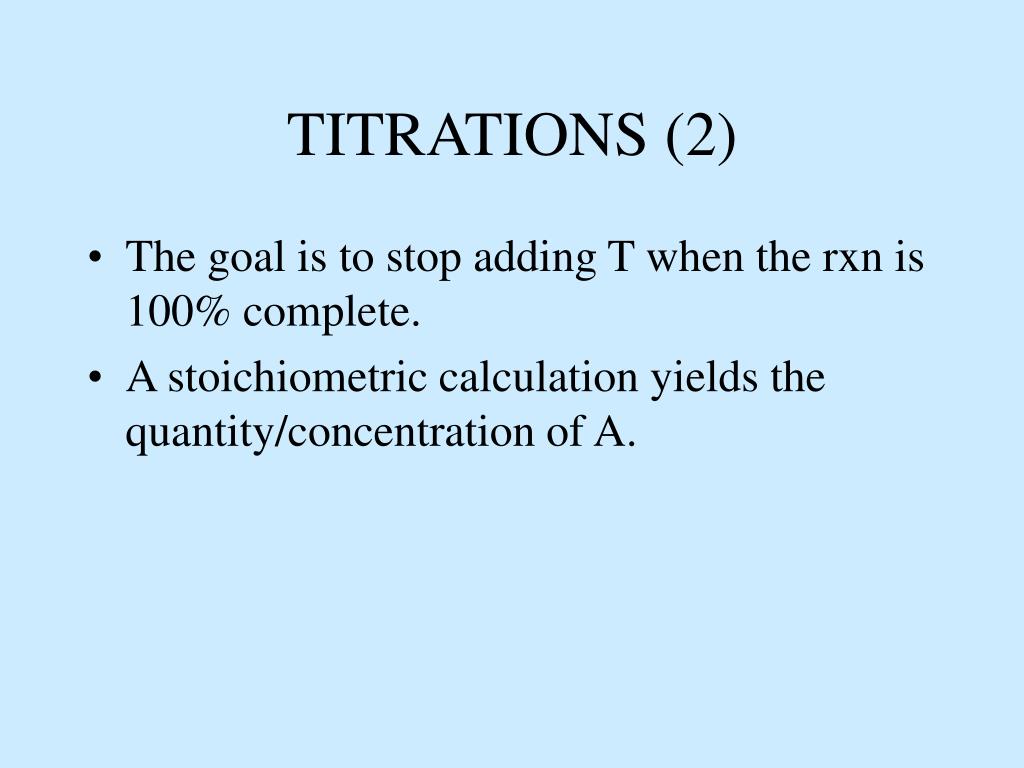 TITRATIONS (2)

• The goal is to stop adding T when the rxn is 100% complete.
• A stoichiometric calculation yields the quantity/concentration of A.